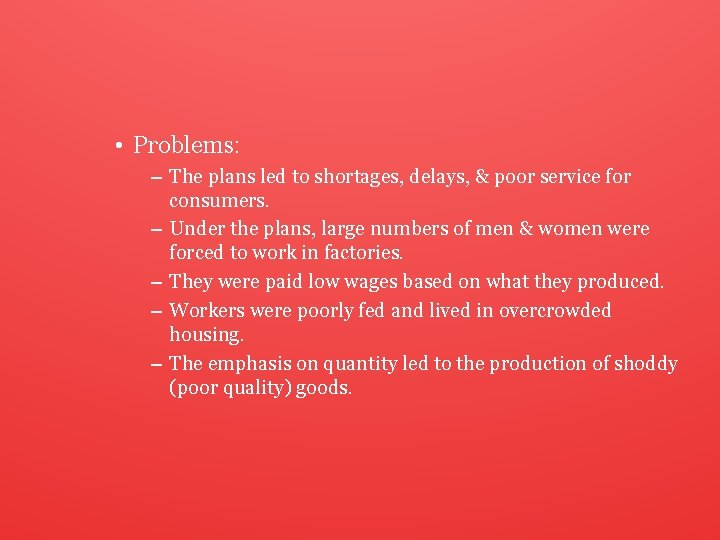 • Problems:

– The plans led to shortages, delays, & poor service for consumers.

– Under the plans, large numbers of men & women were forced to work in factories.

– They were paid low wages based on what they produced.

– Workers were poorly fed and lived in overcrowded housing.

– The emphasis on quantity led to the production of shoddy (poor quality) goods.